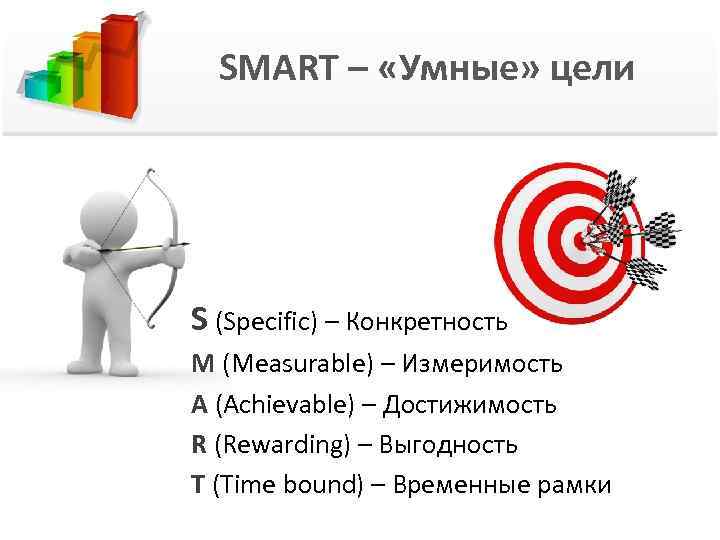 SMART – «Умные» цели

S (Specific) – Конкретность
M (Measurable) – Измеримость
A (Achievable) – Достижимость
R (Rewarding) – Выгодность
T (Time bound) – Временные рамки